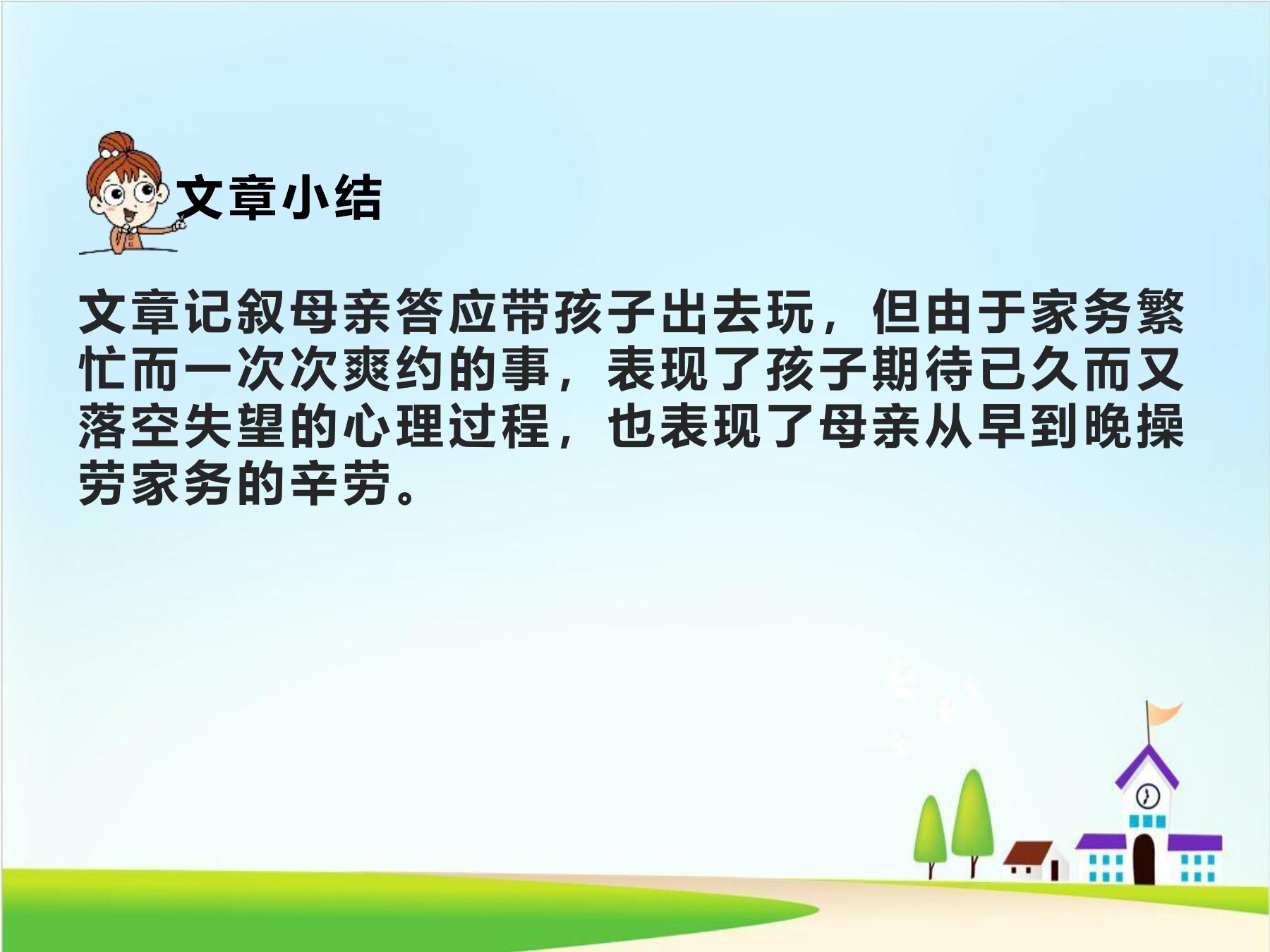 文章小结

文章记叙母亲答应带孩子出去玩，但由于家务繁忙而一次次爽约的事，表现了孩子期待已久而又落空失望的心理过程，也表现了母亲从早到晚操劳家务的辛劳。